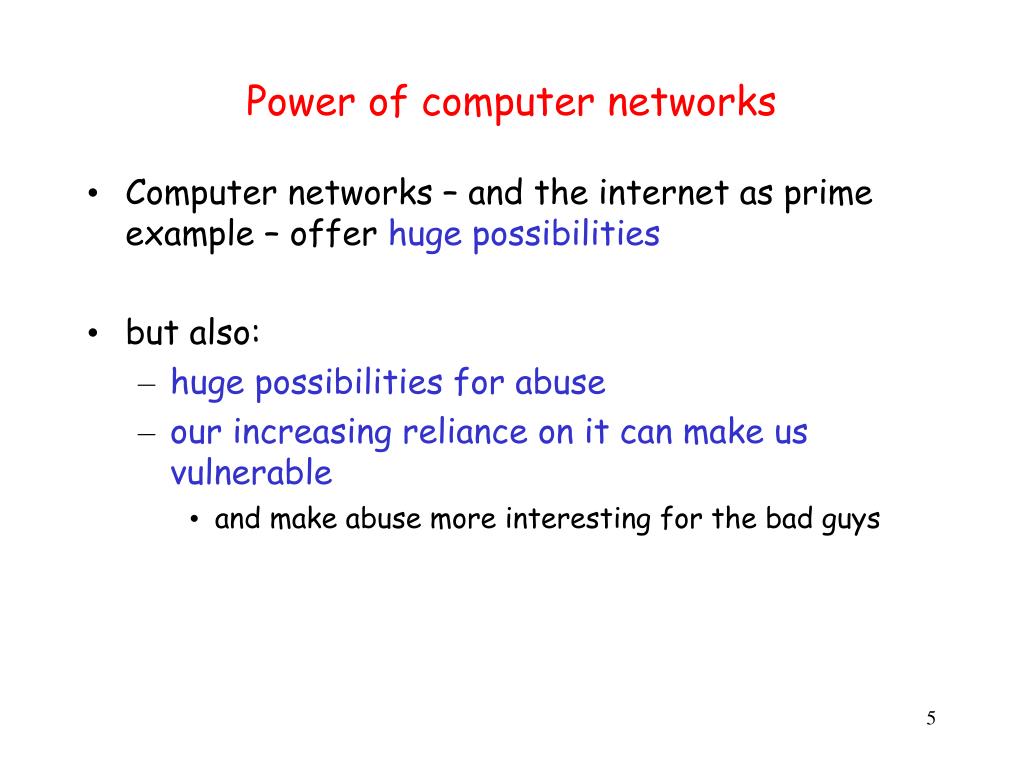 Power of computer networks

• Computer networks – and the internet as prime example – offer huge possibilities

• but also:
– huge possibilities for abuse
– our increasing reliance on it can make us vulnerable
• and make abuse more interesting for the bad guys

5